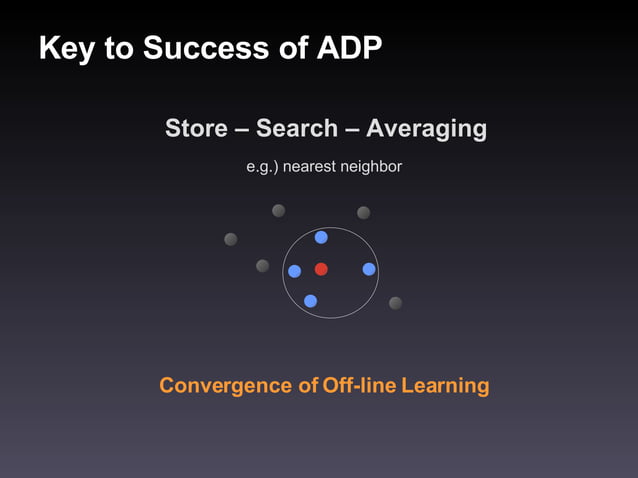 Key to Success of ADP

Store – Search – Averaging

e.g.) nearest neighbor

Convergence of Off-line Learning